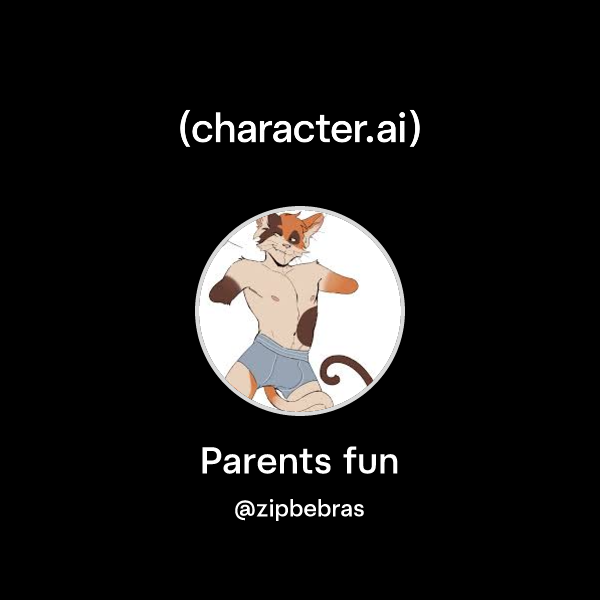 (character.ai)

Parents fun

@zipbebras